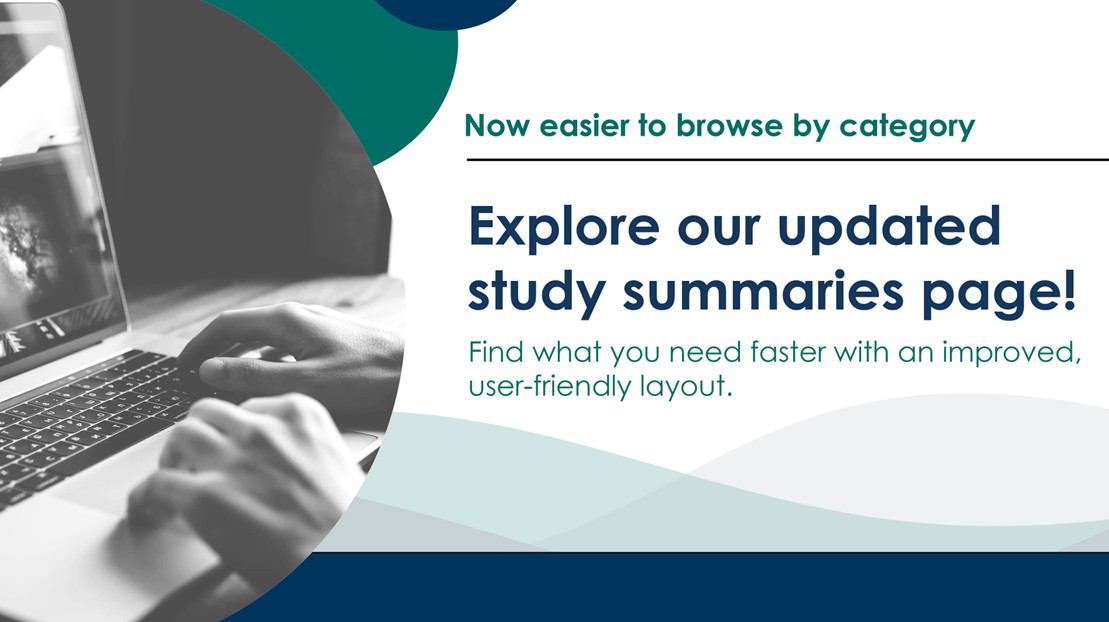 Now easier to browse by category

Explore our updated study summaries page!

Find what you need faster with an improved, user-friendly layout.